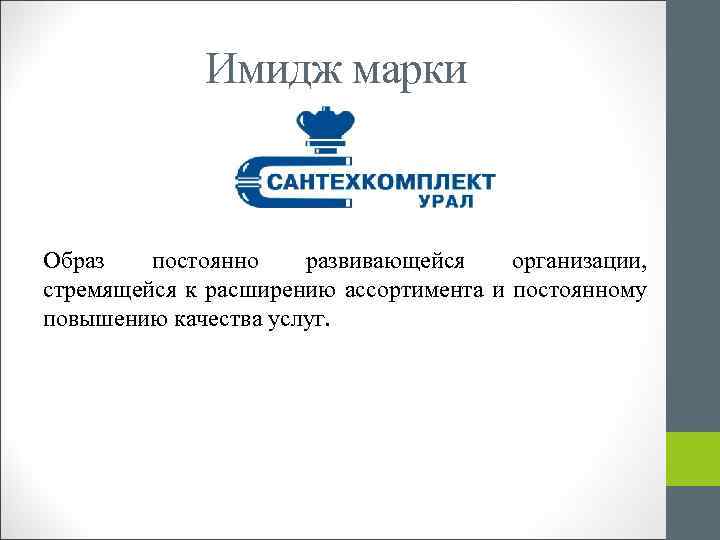 Имидж марки

САНТЕХКОМПЛЕКТ
УРАЛ

Образ постоянно развивающейся организации, стремящейся к расширению ассортимента и постоянному повышению качества услуг.